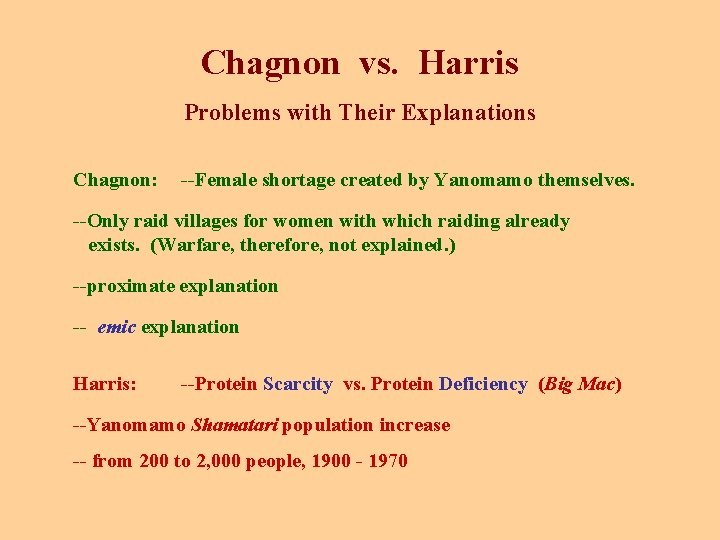 Chagnon vs. Harris

Problems with Their Explanations

Chagnon: --Female shortage created by Yanomamo themselves.

--Only raid villages for women with which raiding already exists. (Warfare, therefore, not explained.)

--proximate explanation

-- emic explanation

Harris: --Protein Scarcity vs. Protein Deficiency (Big Mac)

--Yanomamo Shamatari population increase

-- from 200 to 2,000 people, 1900 - 1970